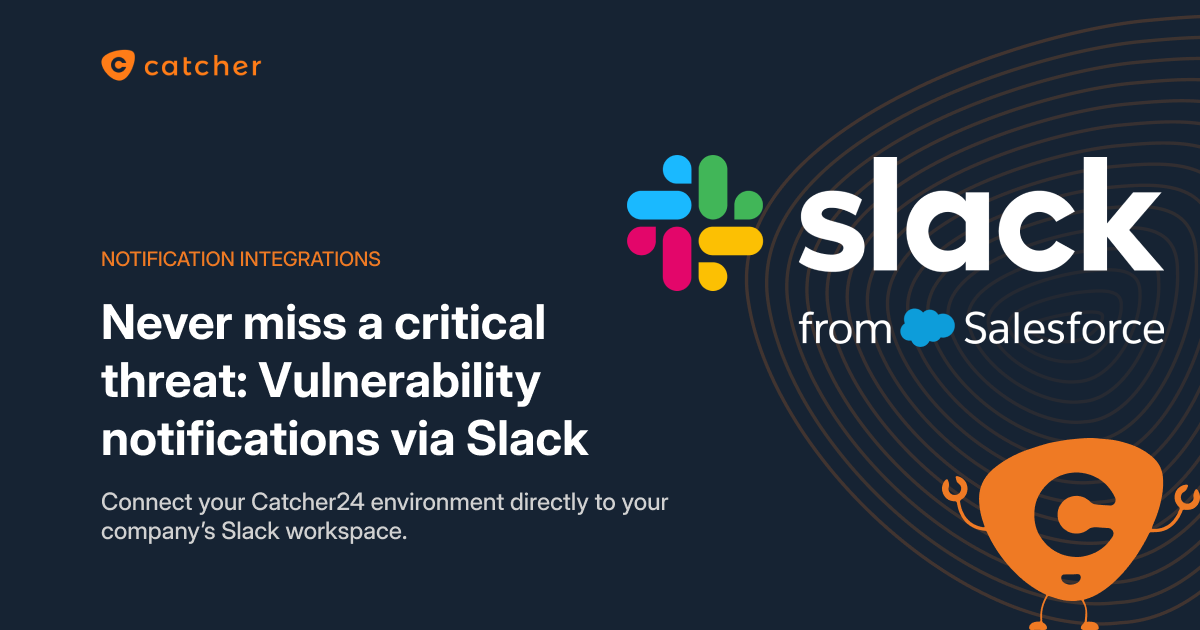 catcher

NOTIFICATION INTEGRATIONS

Never miss a critical threat: Vulnerability notifications via Slack

Connect your Catcher24 environment directly to your company's Slack workspace.

slack

from Salesforce